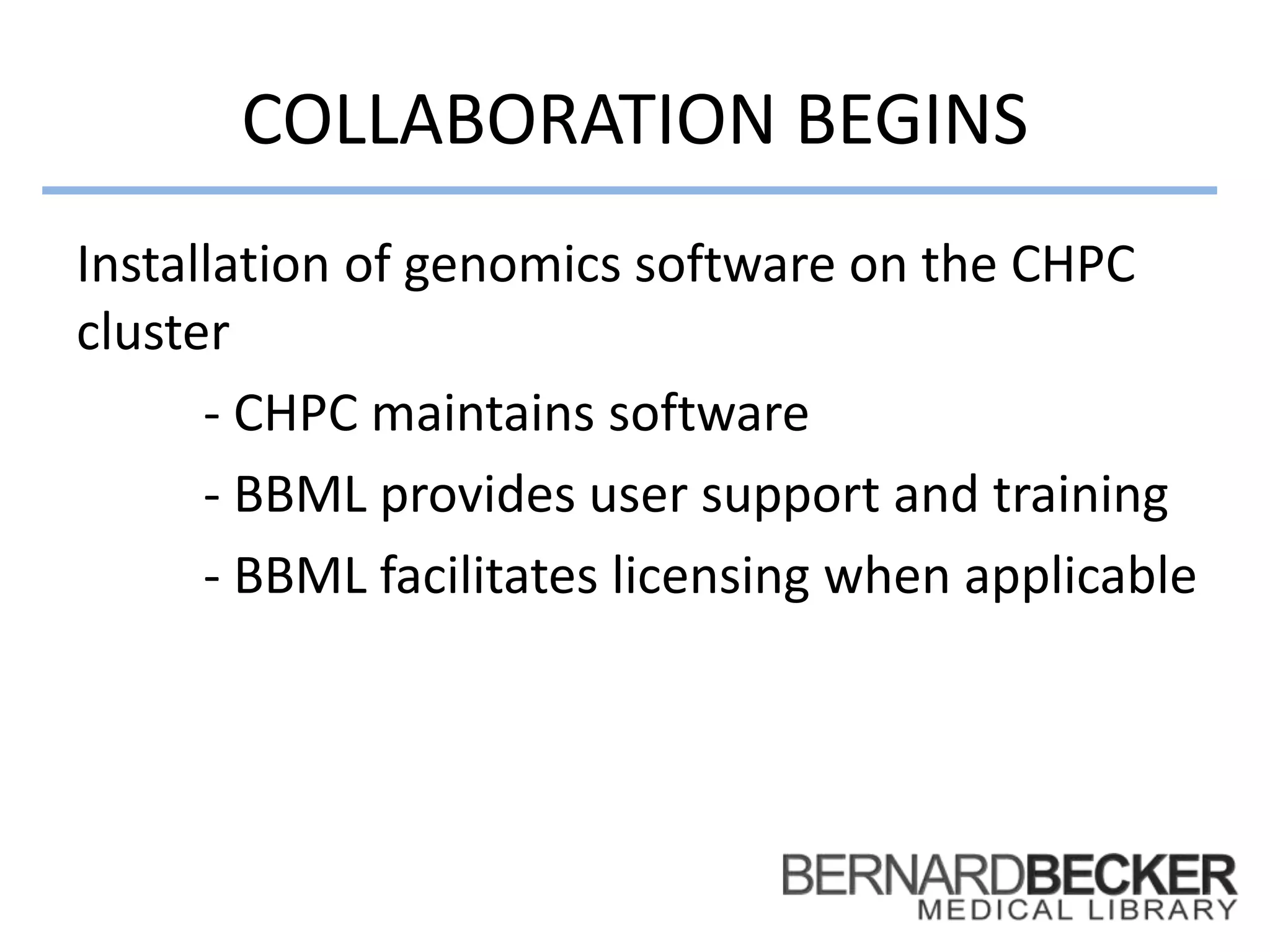 COLLABORATION BEGINS

Installation of genomics software on the CHPC cluster

- CHPC maintains software

- BBML provides user support and training

- BBML facilitates licensing when applicable

BERNARDBECKER
MEDICAL LIBRARY